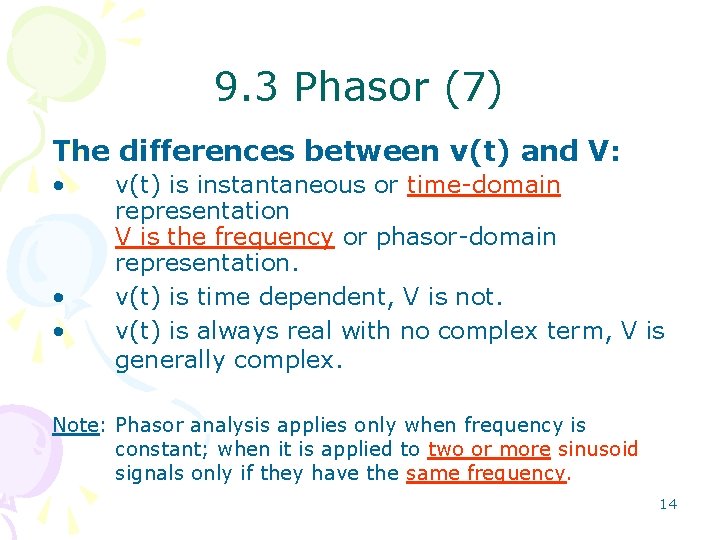 9.3 Phasor (7)

The differences between v(t) and V:

• v(t) is instantaneous or time-domain representation
V is the frequency or phasor-domain representation.

• v(t) is time dependent, V is not.

• v(t) is always real with no complex term, V is generally complex.

Note: Phasor analysis applies only when frequency is constant; when it is applied to two or more sinusoid signals only if they have the same frequency.

14